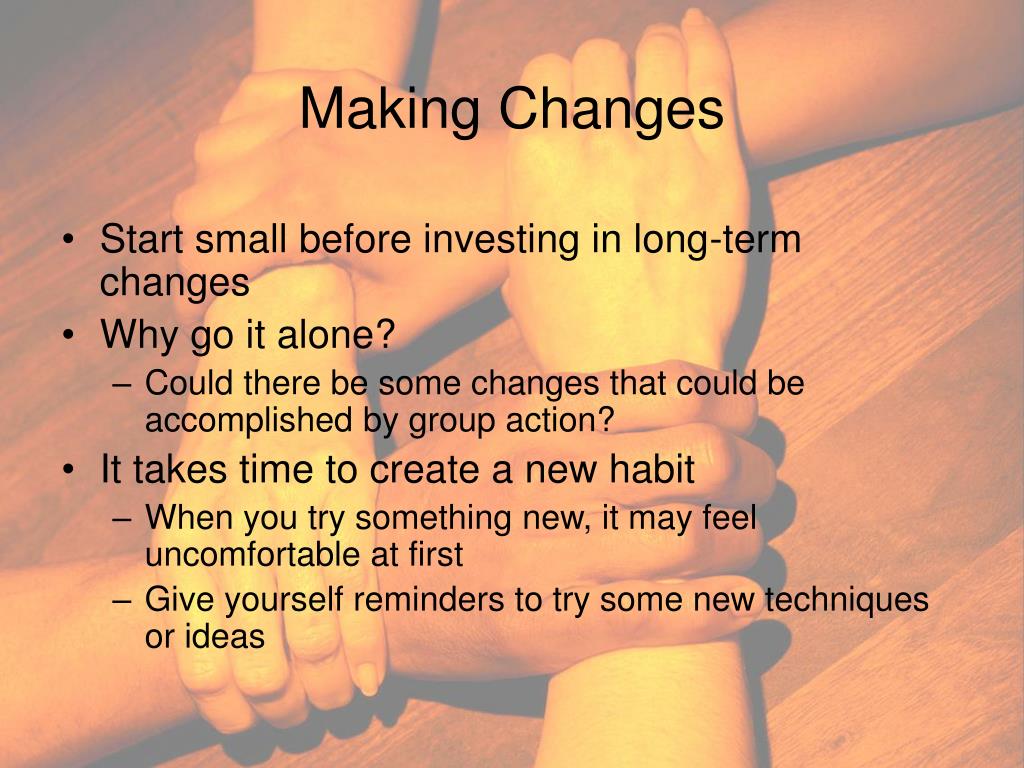 Making Changes

• Start small before investing in long-term changes
• Why go it alone?
– Could there be some changes that could be accomplished by group action?
• It takes time to create a new habit
– When you try something new, it may feel uncomfortable at first
– Give yourself reminders to try some new techniques or ideas